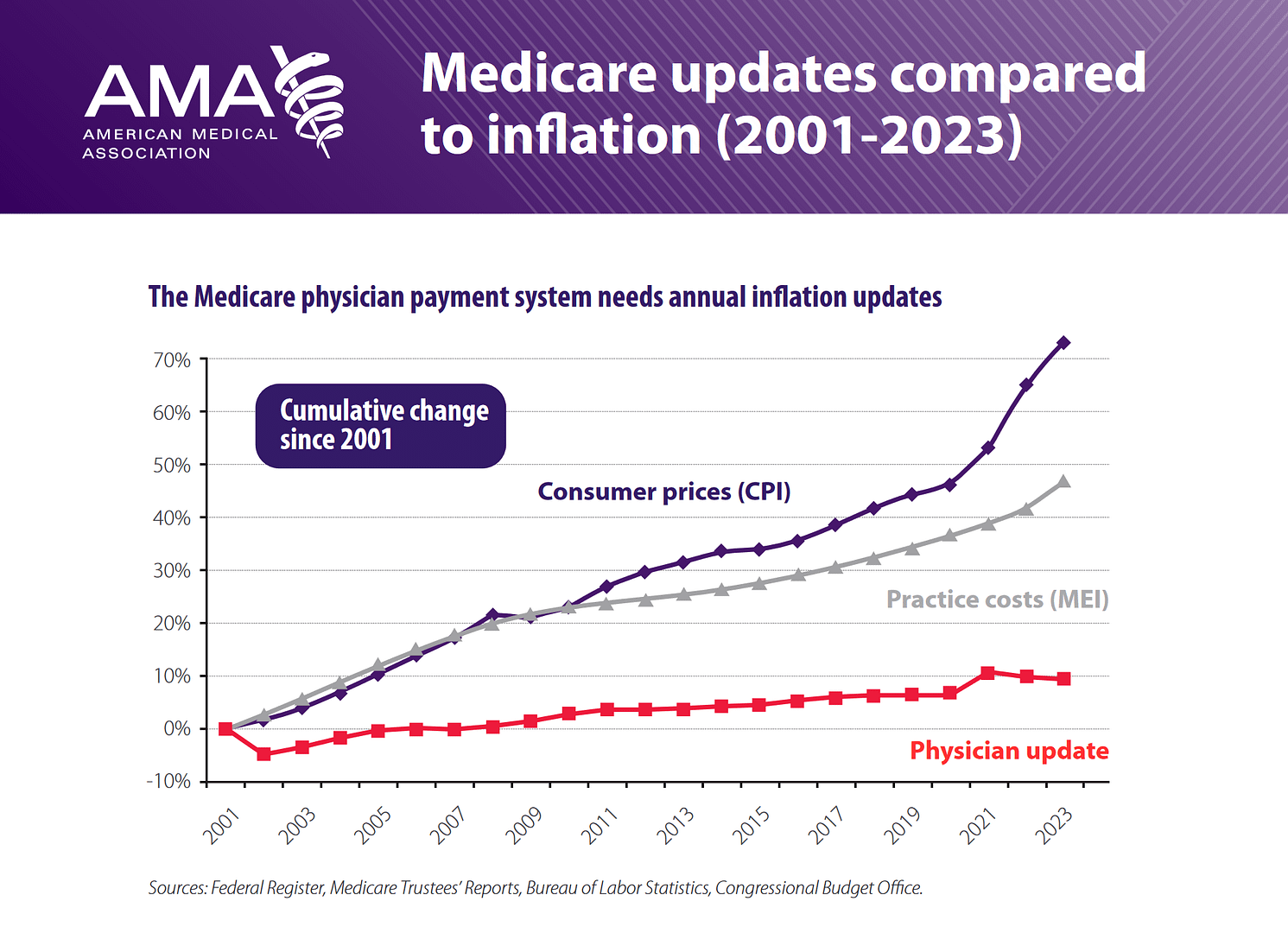 AMA
AMERICAN MEDICAL ASSOCIATION

Medicare updates compared to inflation (2001-2023)

The Medicare physician payment system needs annual inflation updates

70%
60%
50%
40%
30%
20%
10%
0%
-10%

Cumulative change since 2001

Consumer prices (CPI)

Practice costs (MEI)

Physician update

2001
2003
2005
2007
2009
2011
2013
2015
2017
2019
2021
2023

Sources: Federal Register, Medicare Trustees' Reports, Bureau of Labor Statistics, Congressional Budget Office.